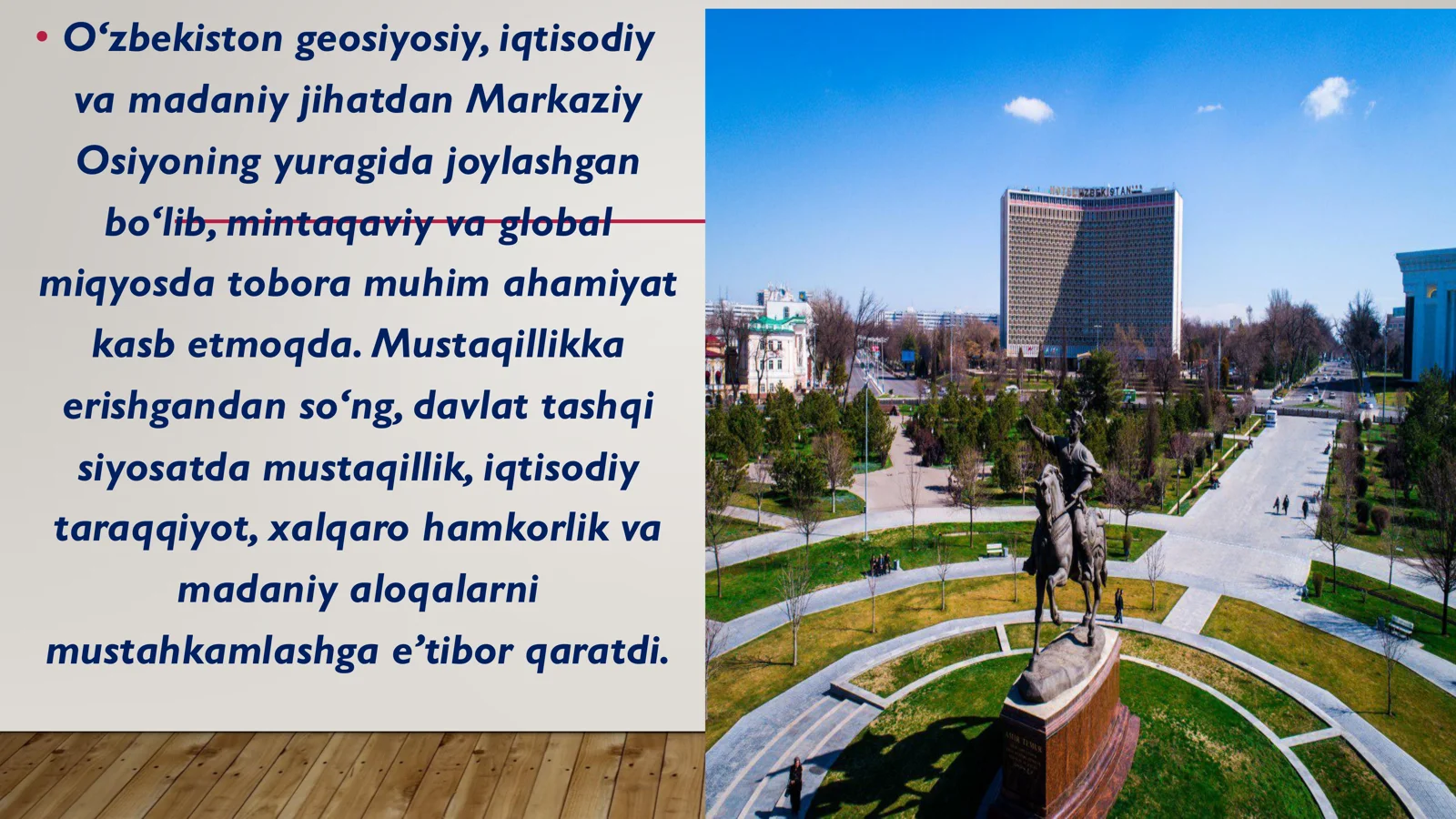 • O‘zbekiston geosiyosiy, iqtisodiy va madaniy jihatdan Markaziy Osiyoning yuragida joylashgan bo‘lib, mintaqaviy va global miqyosda tobora muhim ahamiyat kasb etmoqda. Mustaqillikka erishgandan so‘ng, davlat tashqi siyosatda mustaqillik, iqtisodiy taraqqiyot, xalqaro hamkorlik va madaniy aloqalarni mustahkamlashga e’tibor qaratdi.

HOTEL UZBEKISTAN

AMIR TEMUR